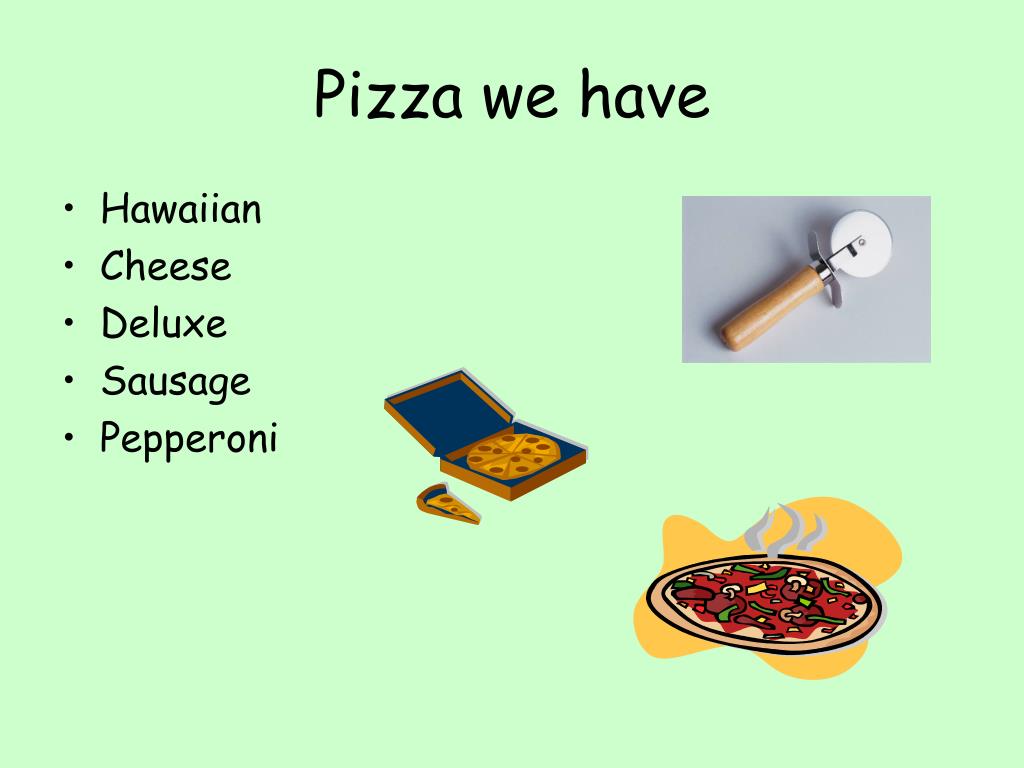 Pizza we have

• Hawaiian
• Cheese
• Deluxe
• Sausage
• Pepperoni